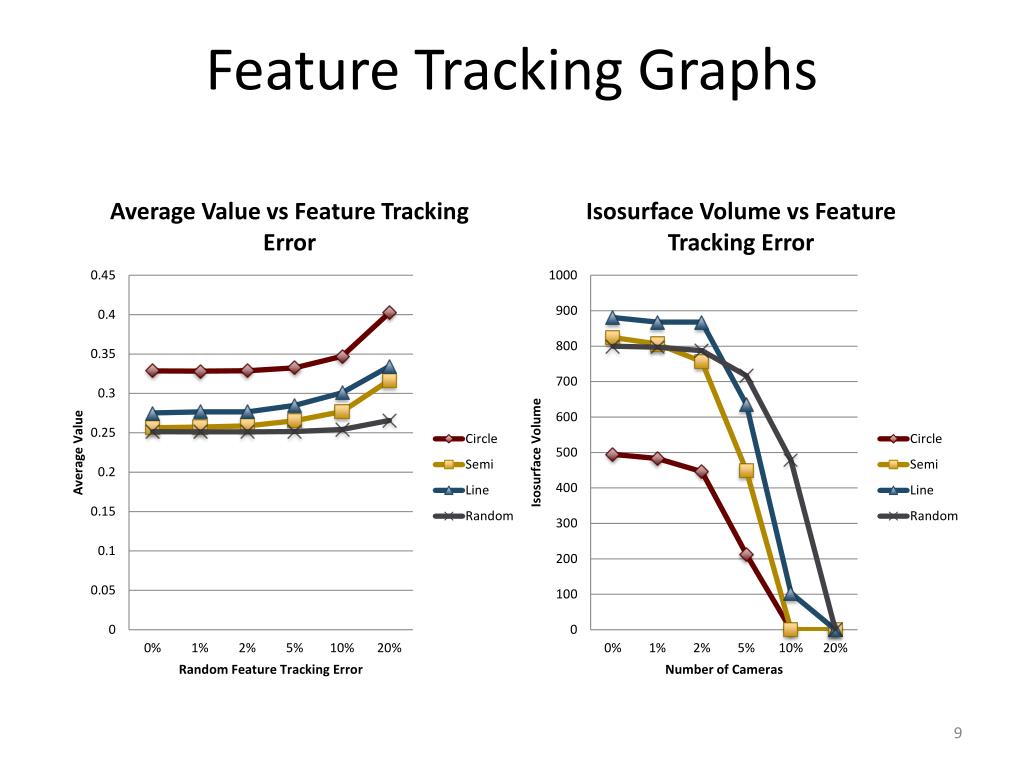 Feature Tracking Graphs

Average Value vs Feature Tracking Error

0.45
0.4
0.35
0.3
0.25
0.2
0.15
0.1
0.05
0

Average Value

0% 1% 2% 5% 10% 20%

Random Feature Tracking Error

Circle
Semi
Line
Random

Isosurface Volume vs Feature Tracking Error

1000
900
800
700
600
500
400
300
200
100
0

Isosurface Volume

0% 1% 2% 5% 10% 20%

Number of Cameras

Circle
Semi
Line
Random

9